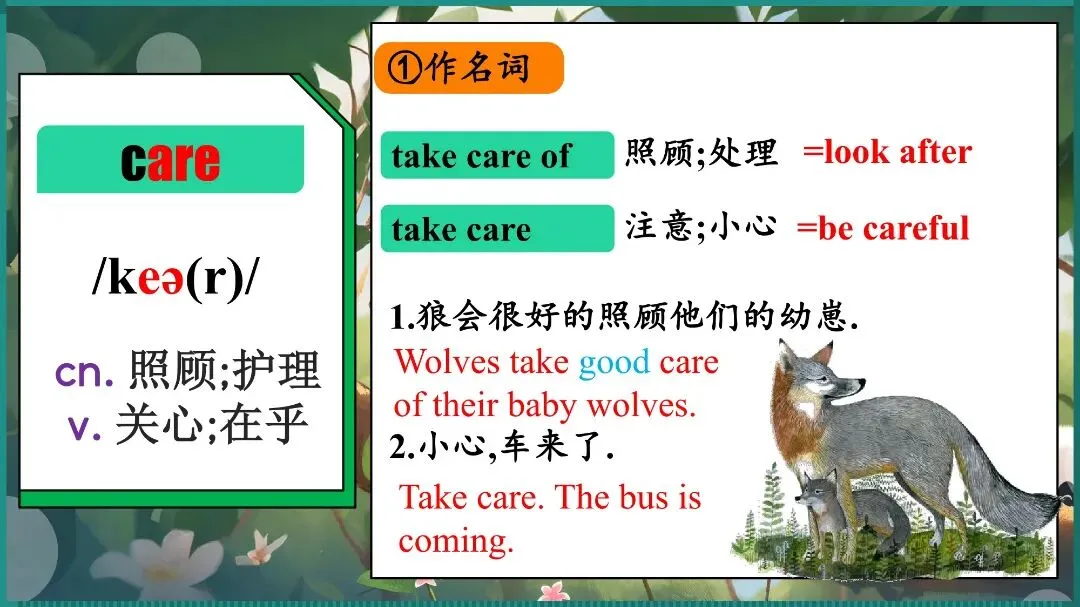 care

/keə(r)/

cn. 照顾;护理
v. 关心;在乎

①作名词

take care of 照顾;处理 =look after

take care 注意;小心 =be careful

1.狼会很好的照顾他们的幼崽.
Wolves take good care of their baby wolves.
2.小心,车来了.
Take care. The bus is coming.